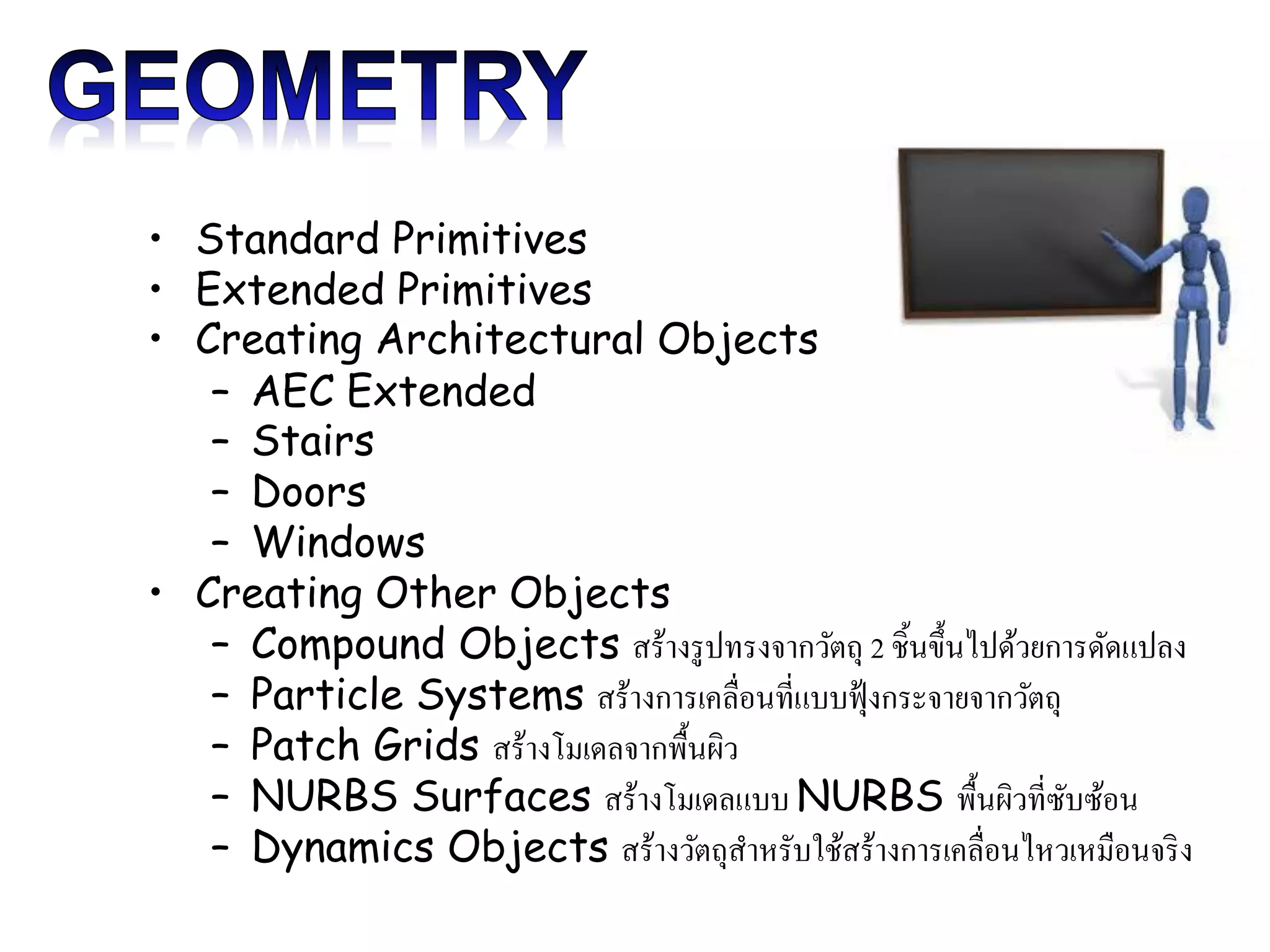 GEOMETRY

• Standard Primitives
• Extended Primitives
• Creating Architectural Objects
  – AEC Extended
  – Stairs
  – Doors
  – Windows
• Creating Other Objects
  – Compound Objects สร้างรูปทรงจากวัตถุ 2 ชิ้นขึ้นไปด้วยการดัดแปลง
  – Particle Systems สร้างการเคลื่อนที่แบบฟุ้งกระจายจากวัตถุ
  – Patch Grids สร้างโมเดลจากพื้นผิว
  – NURBS Surfaces สร้างโมเดลแบบ NURBS พื้นผิวที่ซับซ้อน
  – Dynamics Objects สร้างวัตถุสำหรับใช้สร้างการเคลื่อนไหวเหมือนจริง